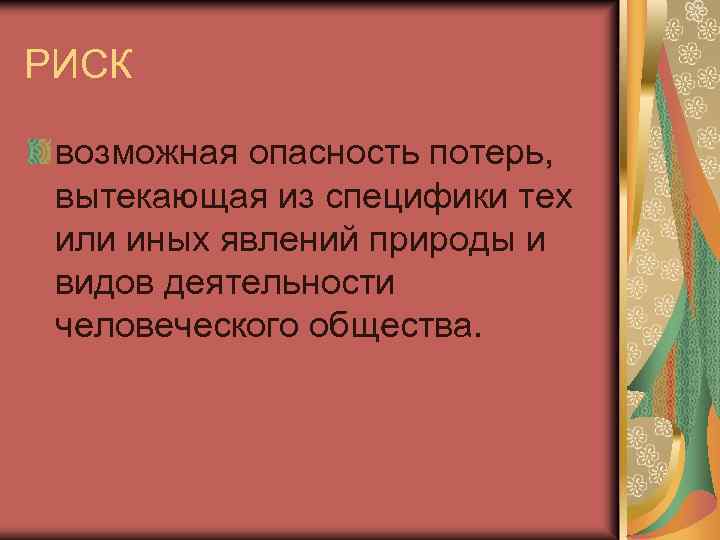 РИСК

возможная опасность потерь, вытекающая из специфики тех или иных явлений природы и видов деятельности человеческого общества.